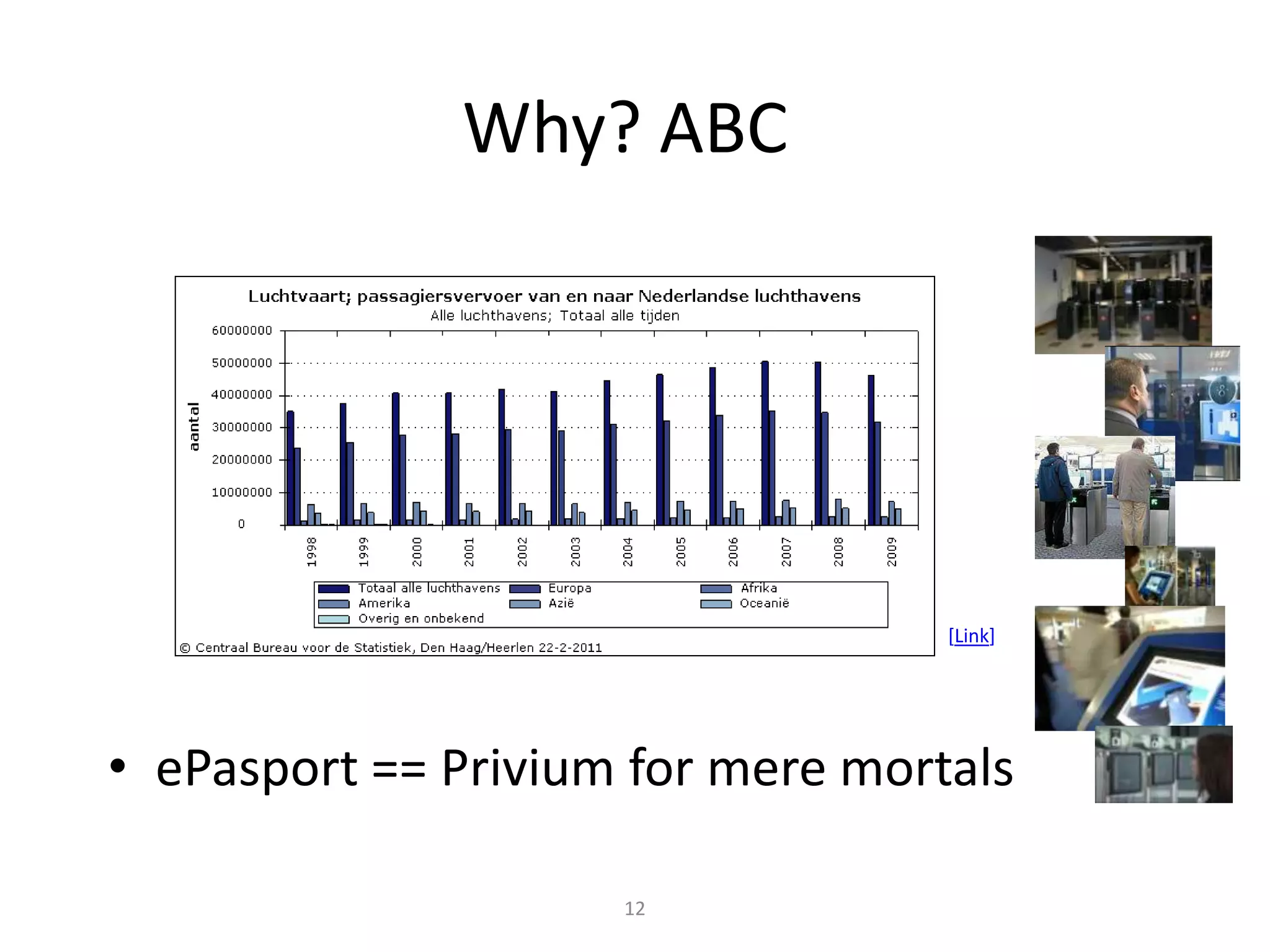 Why? ABC

Luchtvaart; passagiersvervoer van en naar Nederlandse luchthavens
Alle luchthavens; Totaal alle tijden

aantal

60000000
50000000
40000000
30000000
20000000
10000000
0

1998
1999
2000
2001
2002
2003
2004
2005
2006
2007
2008
2009

Totaal alle luchthavens
Europa
Afrika
Amerika
Azië
Oceanië
Overig en onbekend

© Centraal Bureau voor de Statistiek, Den Haag/Heerlen 22-2-2011

[Link]

• ePasport == Privium for mere mortals

12